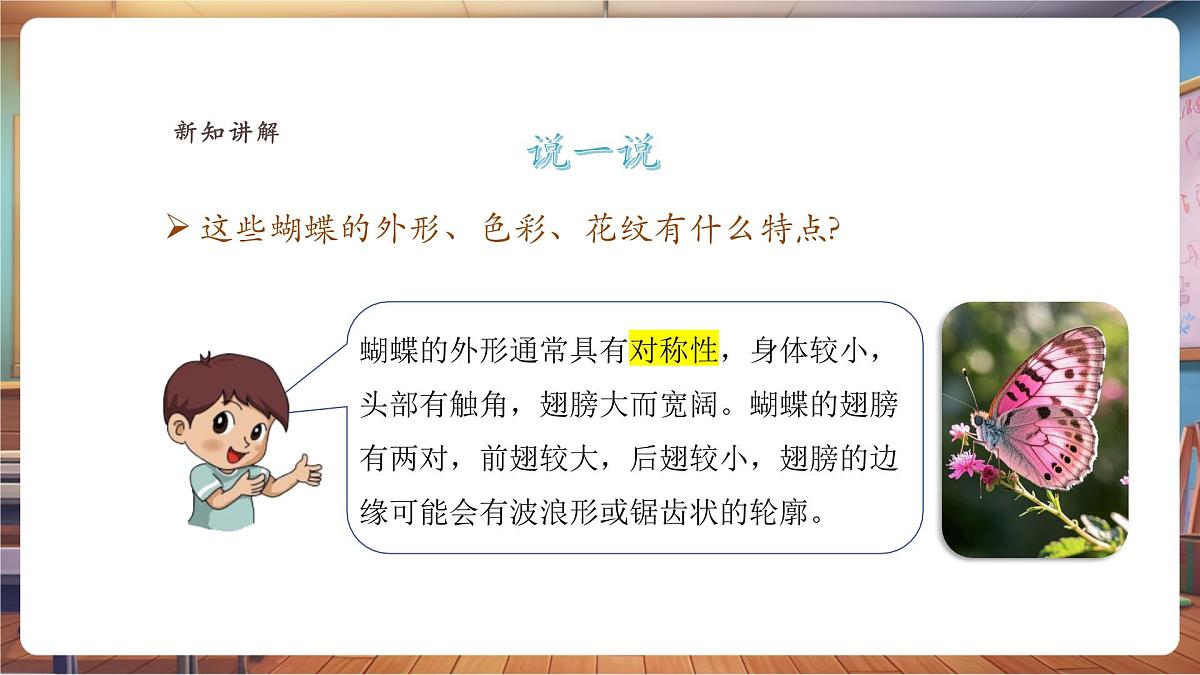 新知讲解

说一说

➢ 这些蝴蝶的外形、色彩、花纹有什么特点?

蝴蝶的外形通常具有对称性，身体较小，头部有触角，翅膀大而宽阔。蝴蝶的翅膀有两对，前翅较大，后翅较小，翅膀的边缘可能会有波浪形或锯齿状的轮廓。